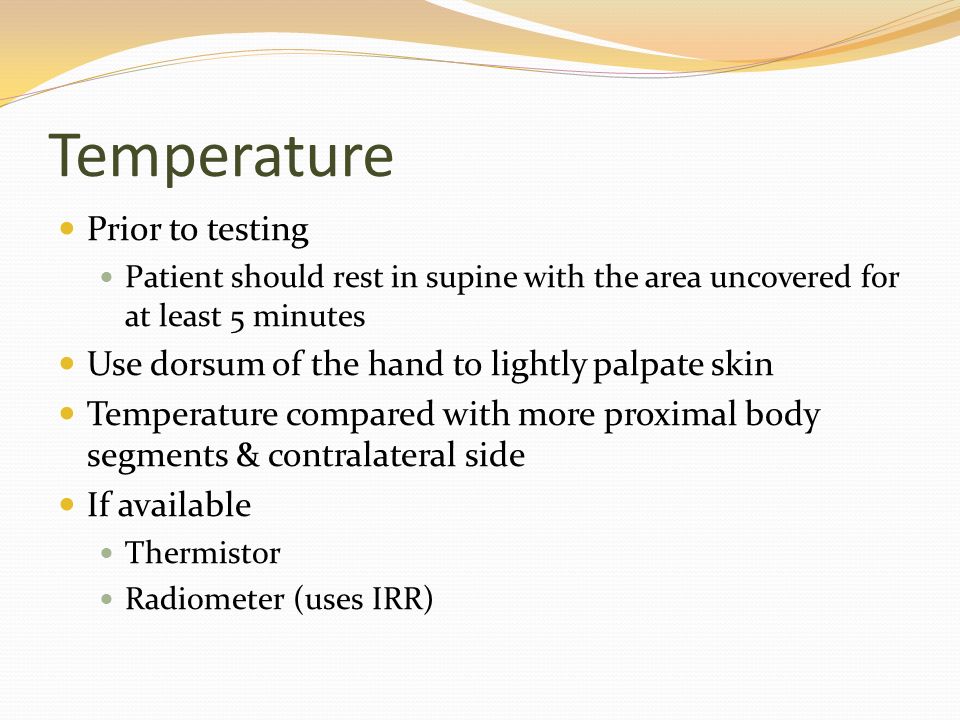 Temperature

- Prior to testing
  - Patient should rest in supine with the area uncovered for at least 5 minutes
- Use dorsum of the hand to lightly palpate skin
- Temperature compared with more proximal body segments & contralateral side
- If available
  - Thermistor
  - Radiometer (uses IRR)